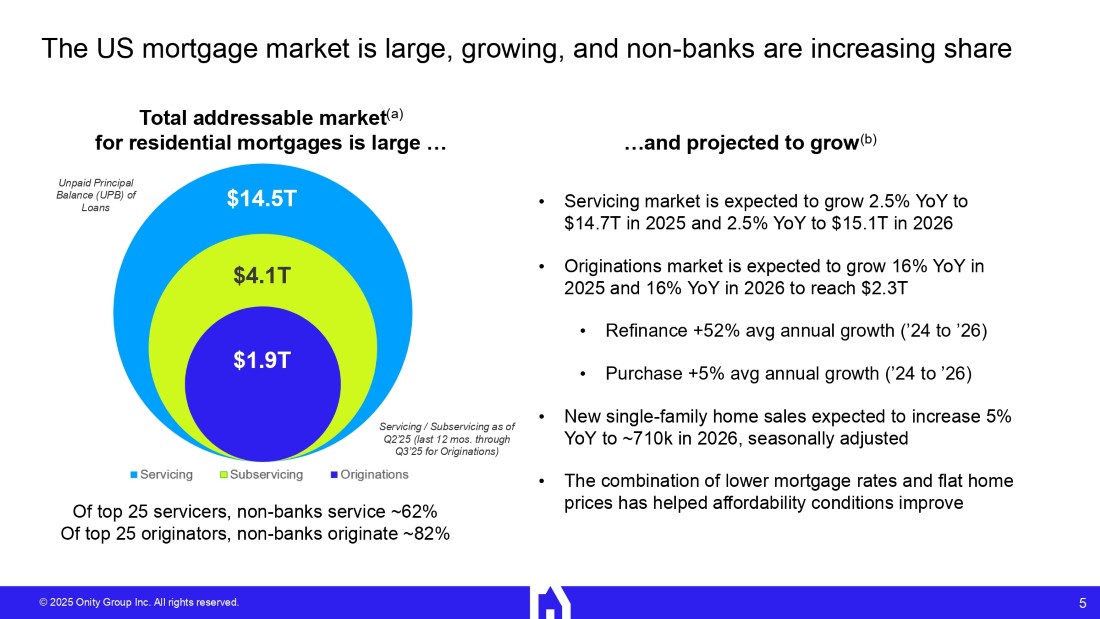 The US mortgage market is large, growing, and non-banks are increasing share

Total addressable market$^{(a)}$ for residential mortgages is large …

Unpaid Principal Balance (UPB) of Loans

$14.5T

$4.1T

$1.9T

Servicing / Subservicing as of Q2'25 (last 12 mos. through Q3'25 for Originations)

Servicing Subservicing Originations

Of top 25 servicers, non-banks service ~62%
Of top 25 originators, non-banks originate ~82%

…and projected to grow$^{(b)}$

• Servicing market is expected to grow 2.5% YoY to $14.7T in 2025 and 2.5% YoY to $15.1T in 2026

• Originations market is expected to grow 16% YoY in 2025 and 16% YoY in 2026 to reach $2.3T

• Refinance +52% avg annual growth ('24 to '26)

• Purchase +5% avg annual growth ('24 to '26)

• New single-family home sales expected to increase 5% YoY to ~710k in 2026, seasonally adjusted

• The combination of lower mortgage rates and flat home prices has helped affordability conditions improve

© 2025 Onity Group Inc. All rights reserved.

5